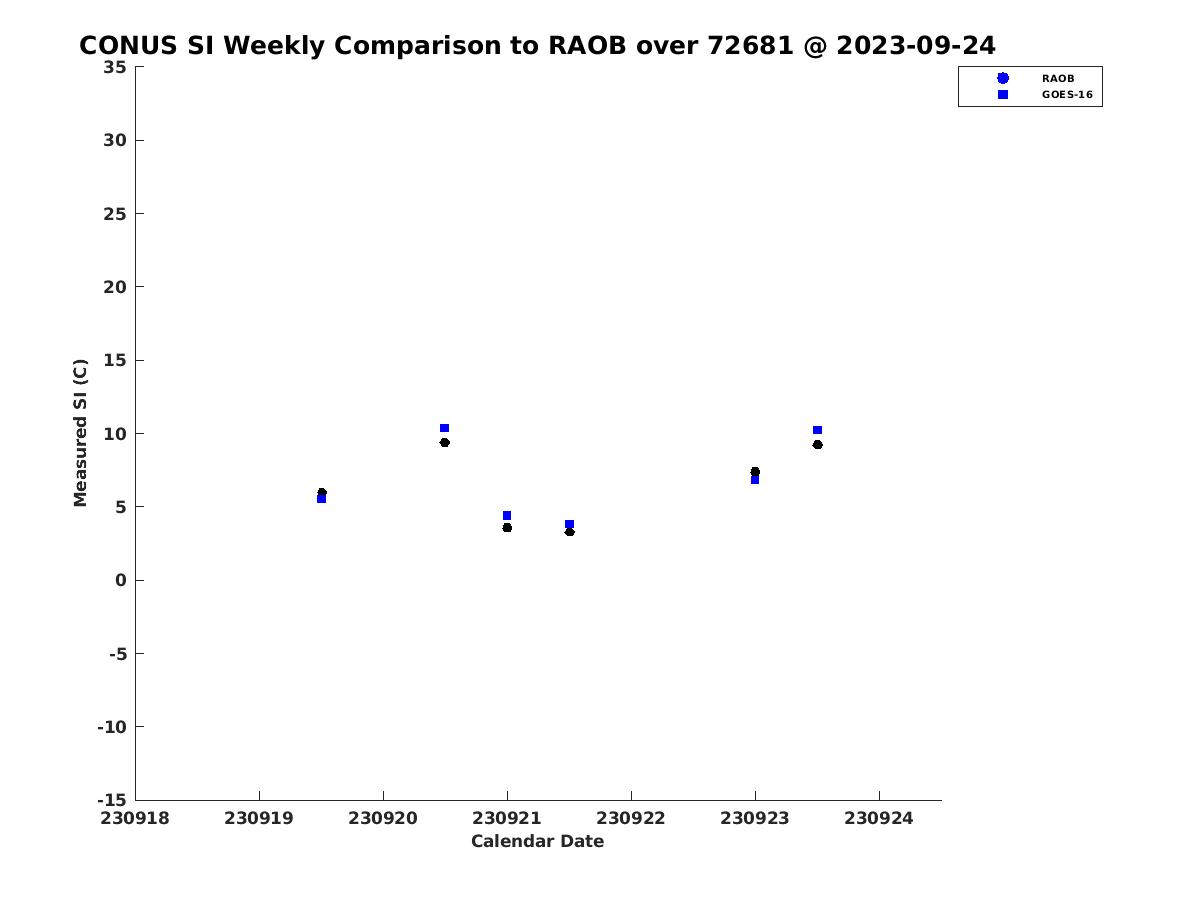 CONUS SI Weekly Comparison to RAOB over 72681 @ 2023-09-24

RAOB
GOES-16

Measured SI (C)

35
30
25
20
15
10
5
0
-5
-10
-15

230918 230919 230920 230921 230922 230923 230924

Calendar Date